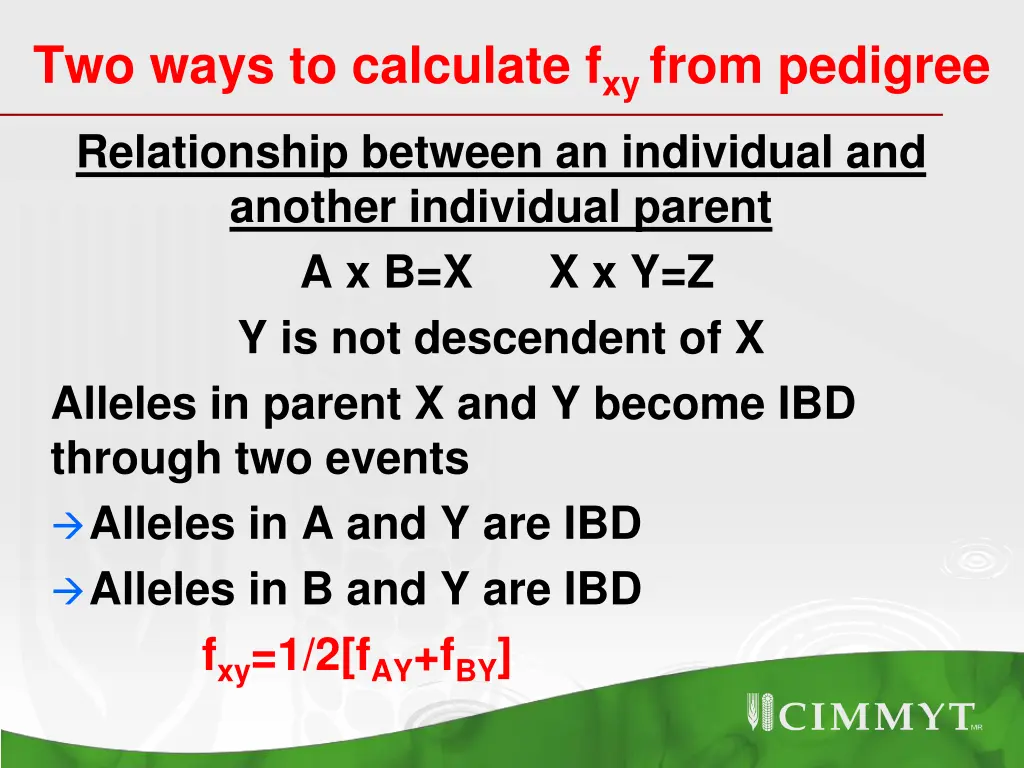 Two ways to calculate $f_{xy}$ from pedigree

Relationship between an individual and another individual parent

A x B=X X x Y=Z

Y is not descendent of X

Alleles in parent X and Y become IBD through two events

→Alleles in A and Y are IBD

→Alleles in B and Y are IBD

$f_{xy}=1/2[f_{AY}+f_{BY}]$

CIMMYT MR